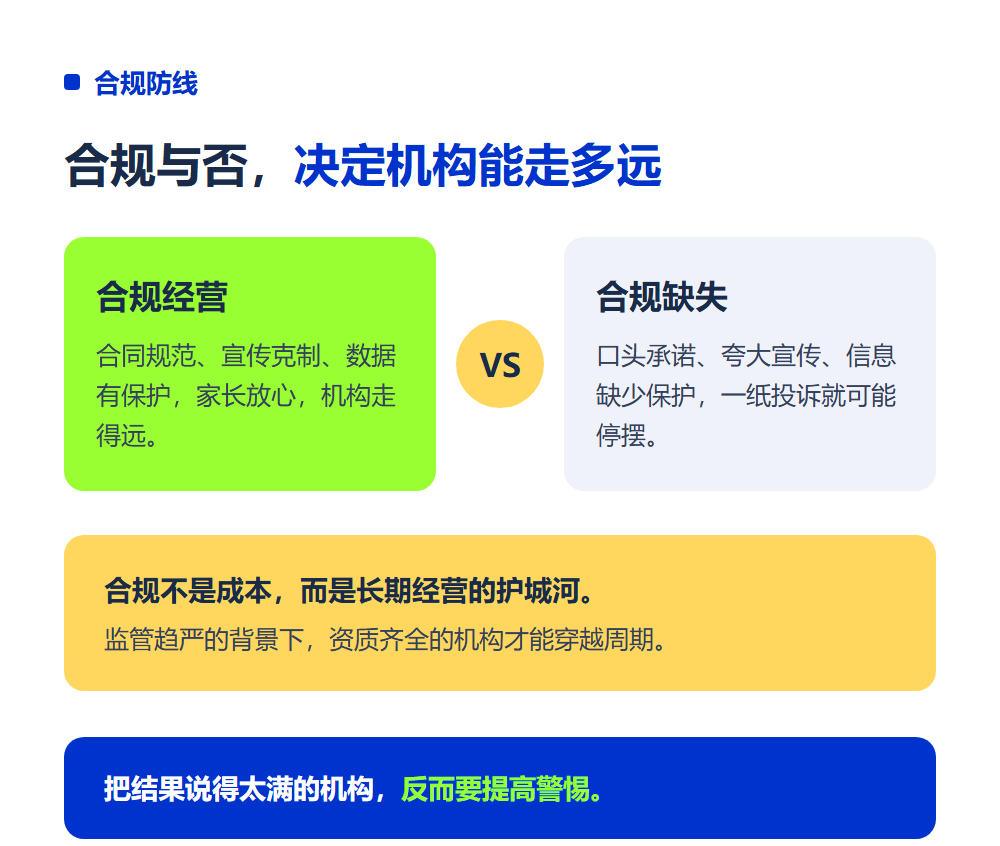 合规防线

合规与否，决定机构能走多远

合规经营

合同规范、宣传克制、数据有保护，家长放心，机构走得远。

VS

合规缺失

口头承诺、夸大宣传、信息缺少保护，一纸投诉就可能停摆。

合规不是成本，而是长期经营的护城河。

监管趋严的背景下，资质齐全的机构才能穿越周期。

把结果说得太满的机构，反而要提高警惕。